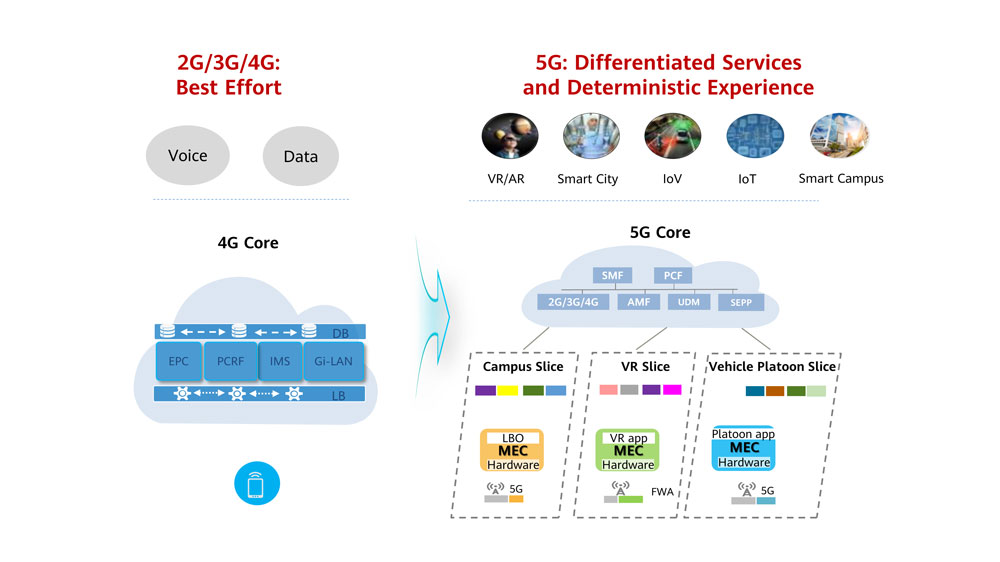 2G/3G/4G:
Best Effort

Voice

Data

4G Core

DB

EPC

PCRF

IMS

Gi-LAN

LB

5G: Differentiated Services and Deterministic Experience

VR/AR

Smart City

IoV

IoT

Smart Campus

5G Core

SMF

PCF

2G/3G/4G

AMF

UDM

SEPP

Campus Slice

LBO
MEC
Hardware

5G

VR Slice

VR app
MEC
Hardware

FWA

Vehicle Platoon Slice

Platoon app
MEC
Hardware

5G